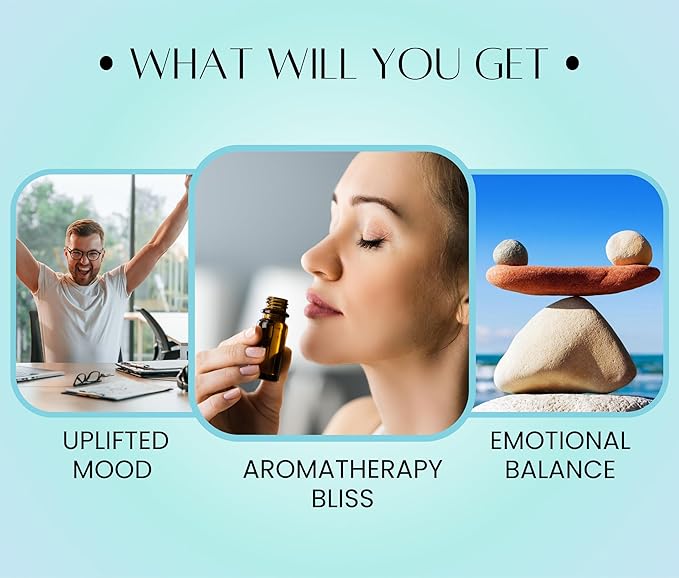 • WHAT WILL YOU GET •

UPLIFTED MOOD

AROMATHERAPY BLISS

EMOTIONAL BALANCE